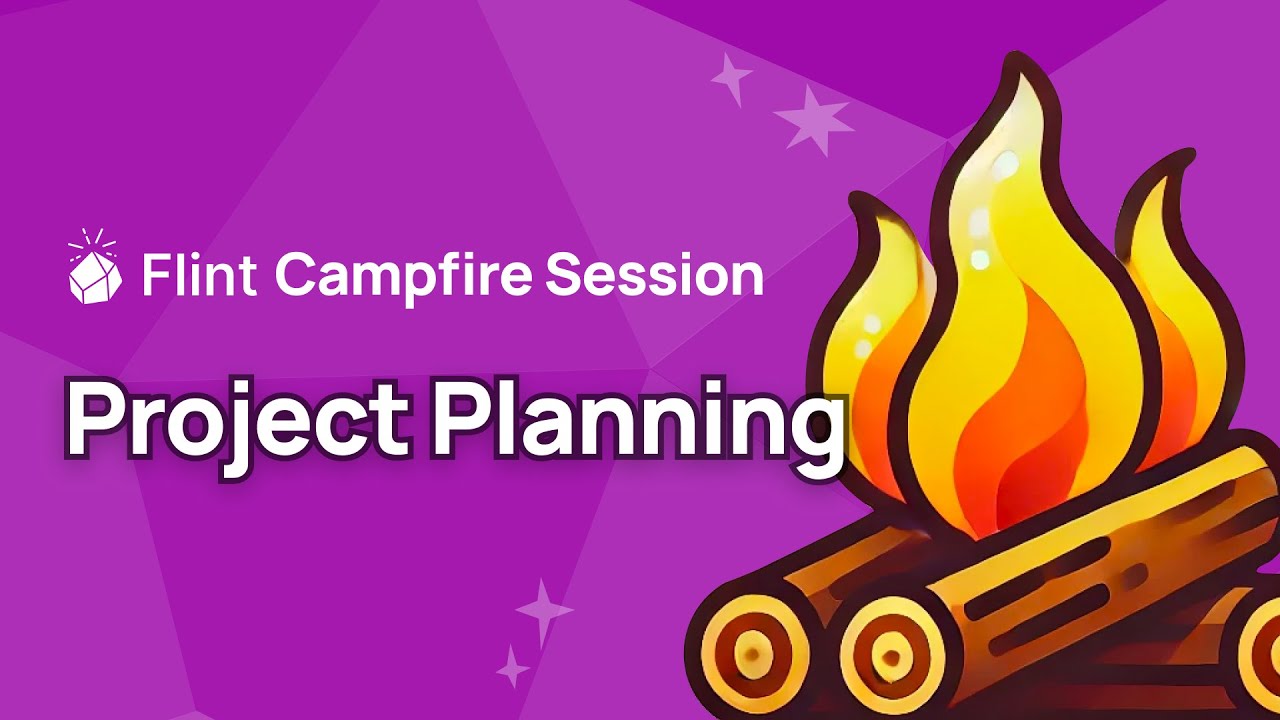 Flint Campfire Session

Project Planning